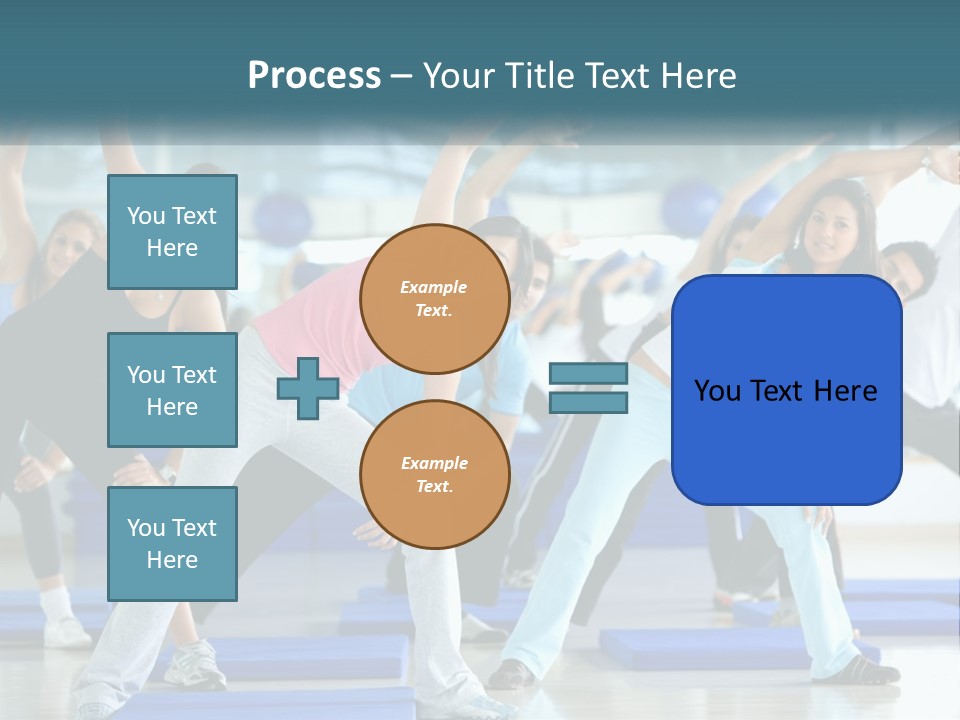 Process – Your Title Text Here

You Text Here

You Text Here

You Text Here

Example Text.

Example Text.

You Text Here